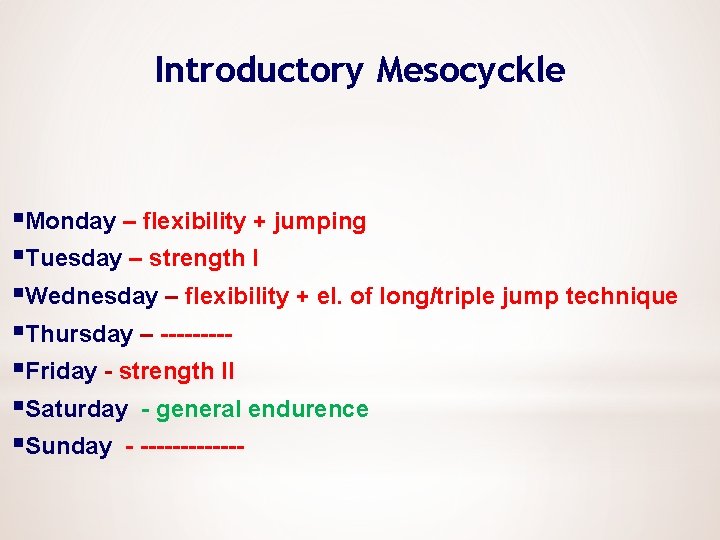 Introductory Mesocyckle

▪Monday – flexibility + jumping
▪Tuesday – strength I
▪Wednesday – flexibility + el. of long/triple jump technique
▪Thursday – ---------
▪Friday - strength II
▪Saturday - general endurence
▪Sunday - -------------